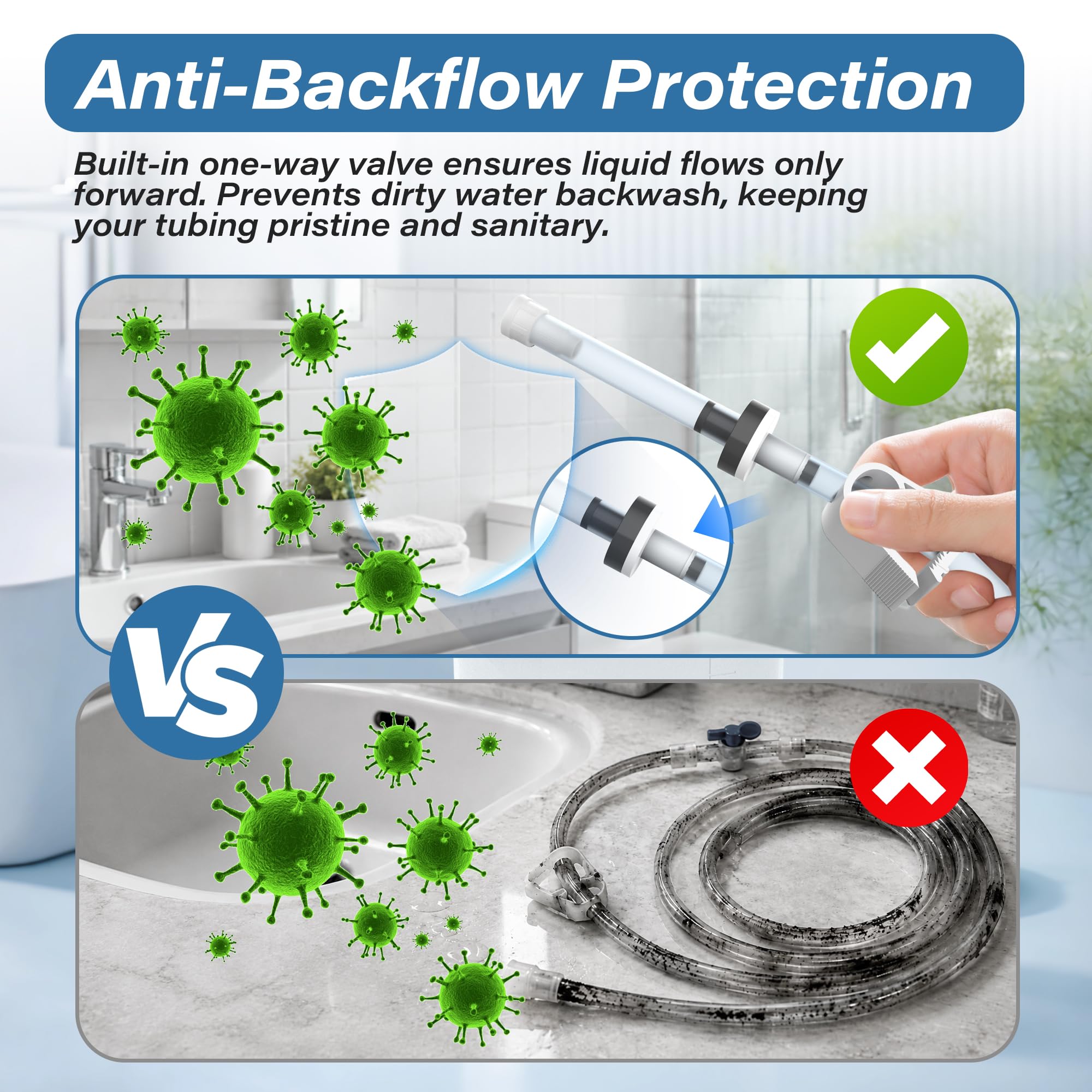 Anti-Backflow Protection

Built-in one-way valve ensures liquid flows only forward. Prevents dirty water backwash, keeping your tubing pristine and sanitary.

VS